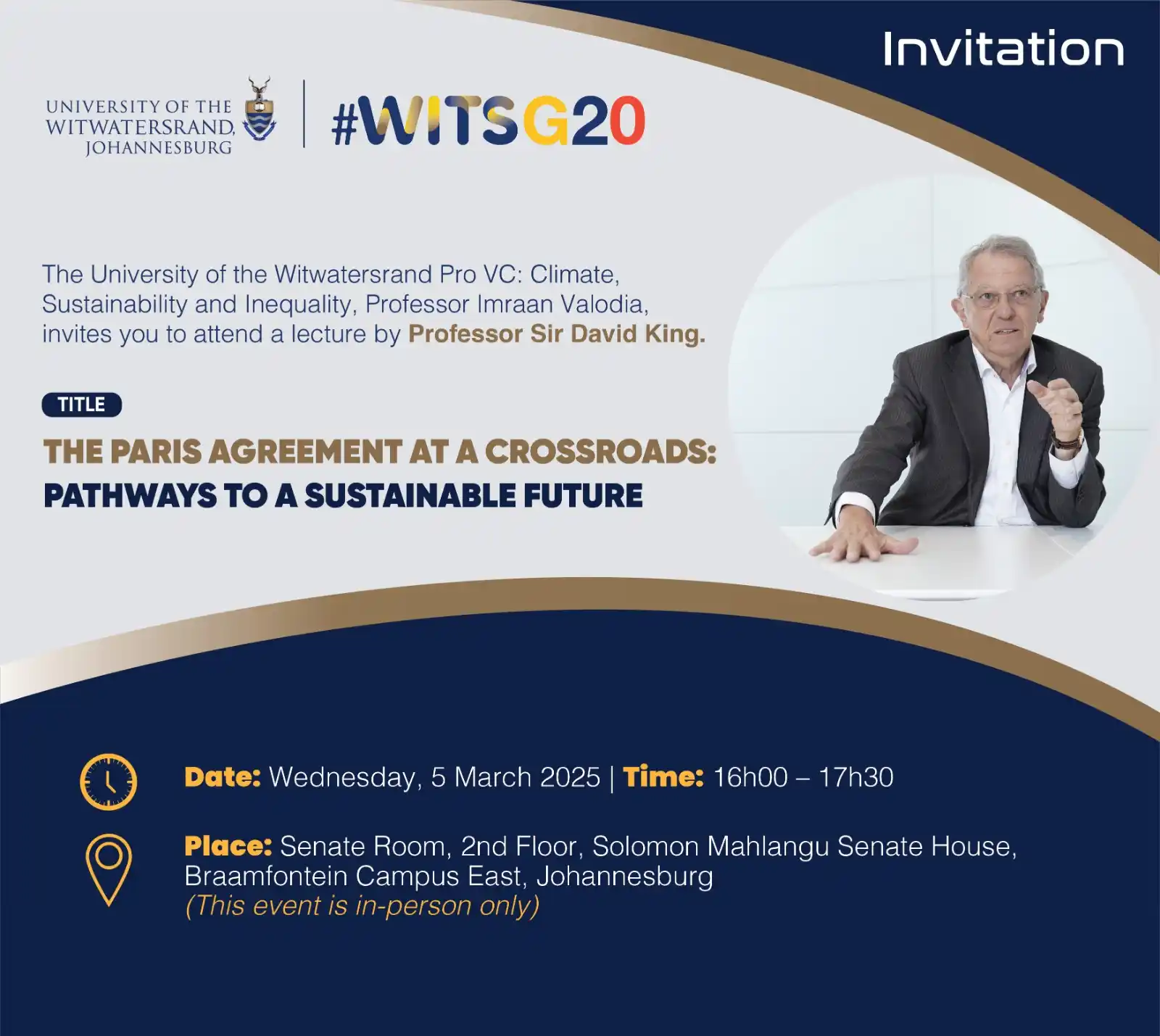 Invitation

UNIVERSITY OF THE WITWATERSRAND, JOHANNESBURG

#WITSG20

The University of the Witwatersrand Pro VC: Climate, Sustainability and Inequality, Professor Imraan Valodia, invites you to attend a lecture by Professor Sir David King.

TITLE

THE PARIS AGREEMENT AT A CROSSROADS: PATHWAYS TO A SUSTAINABLE FUTURE

Date: Wednesday, 5 March 2025 | Time: 16h00 – 17h30

Place: Senate Room, 2nd Floor, Solomon Mahlangu Senate House, Braamfontein Campus East, Johannesburg
(This event is in-person only)